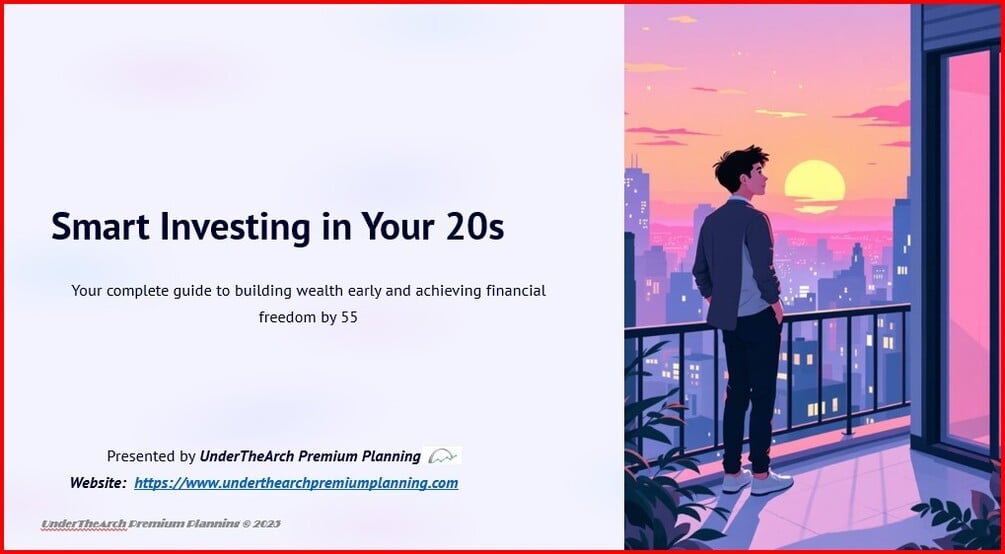 Smart Investing in Your 20s

Your complete guide to building wealth early and achieving financial freedom by 55

Presented by UnderTheArch Premium Planning

Website: https://www.underthearchpremiumplanning.com

UnderTheArch Premium Planning © 2025